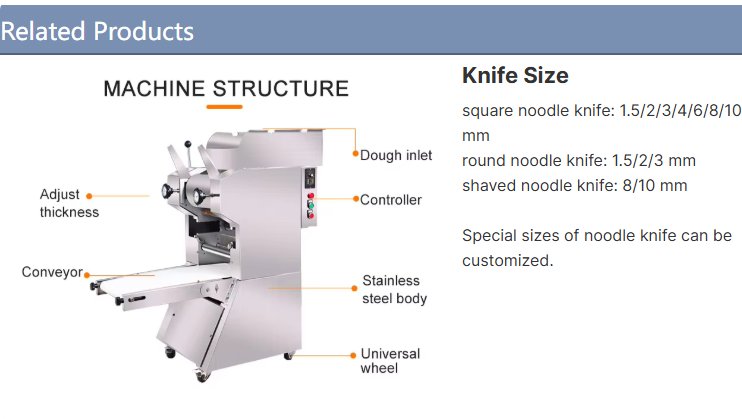 Related Products

MACHINE STRUCTURE

Dough inlet
Adjust thickness
Controller
Conveyor
Stainless steel body
Universal wheel

Knife Size

square noodle knife: 1.5/2/3/4/6/8/10 mm
round noodle knife: 1.5/2/3 mm
shaved noodle knife: 8/10 mm

Special sizes of noodle knife can be customized.